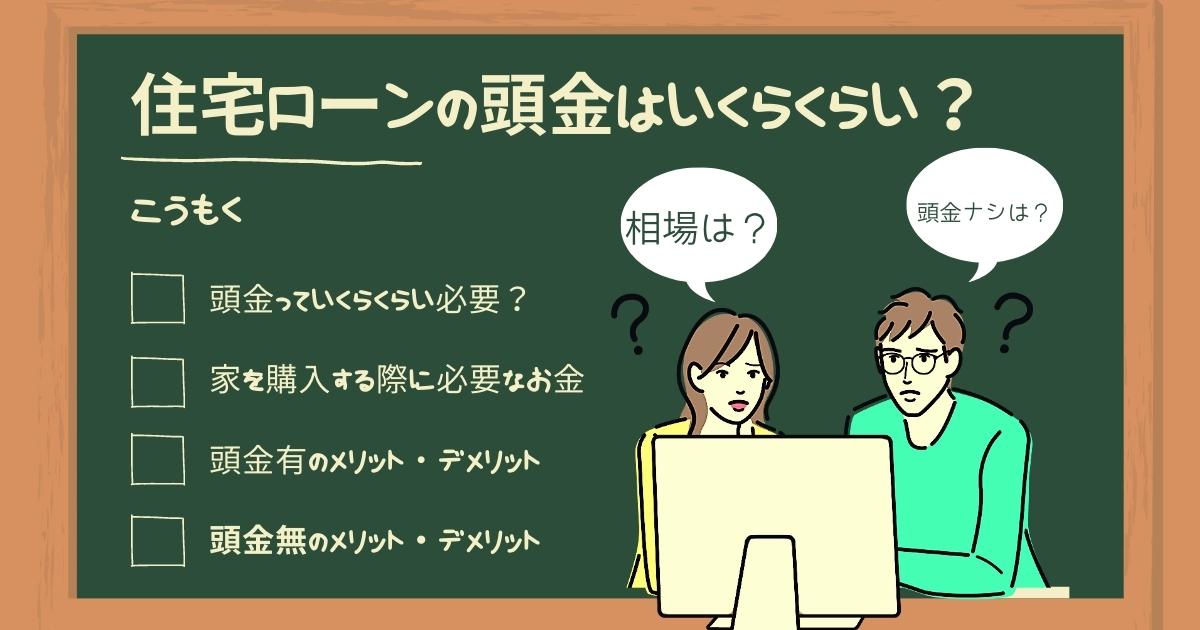 住宅ローンの頭金はいくらくらい？

こうもく

頭金っていくらくらい必要？

家を購入する際に必要なお金

頭金有のメリット・デメリット

頭金無のメリット・デメリット

相場は？

頭金ナシは？

？

？